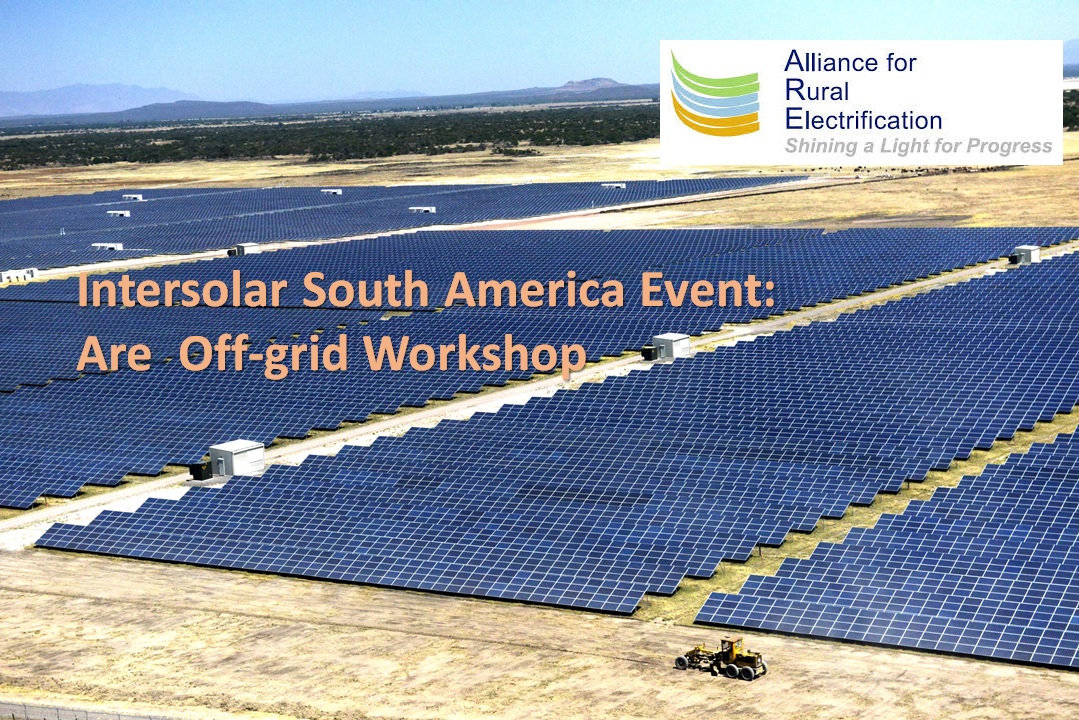 Alliance for
Rural
Electrification
Shining a Light for Progress

Intersolar South America Event:
Are Off-grid Workshop